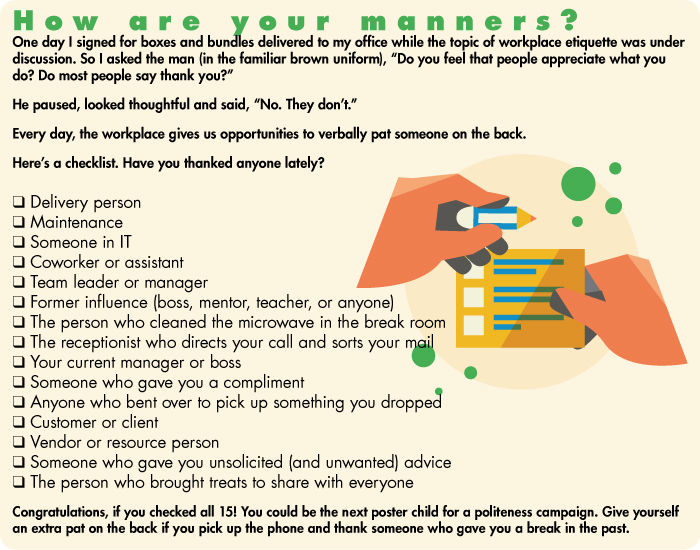 How are your manners?

One day I signed for boxes and bundles delivered to my office while the topic of workplace etiquette was under discussion. So I asked the man (in the familiar brown uniform), “Do you feel that people appreciate what you do? Do most people say thank you?”

He paused, looked thoughtful and said, “No. They don’t.”

Every day, the workplace gives us opportunities to verbally pat someone on the back.

Here’s a checklist. Have you thanked anyone lately?

❑ Delivery person
❑ Maintenance
❑ Someone in IT
❑ Coworker or assistant
❑ Team leader or manager
❑ Former influence (boss, mentor, teacher, or anyone)
❑ The person who cleaned the microwave in the break room
❑ The receptionist who directs your call and sorts your mail
❑ Your current manager or boss
❑ Someone who gave you a compliment
❑ Anyone who bent over to pick up something you dropped
❑ Customer or client
❑ Vendor or resource person
❑ Someone who gave you unsolicited (and unwanted) advice
❑ The person who brought treats to share with everyone

Congratulations, if you checked all 15! You could be the next poster child for a politeness campaign. Give yourself an extra pat on the back if you pick up the phone and thank someone who gave you a break in the past.